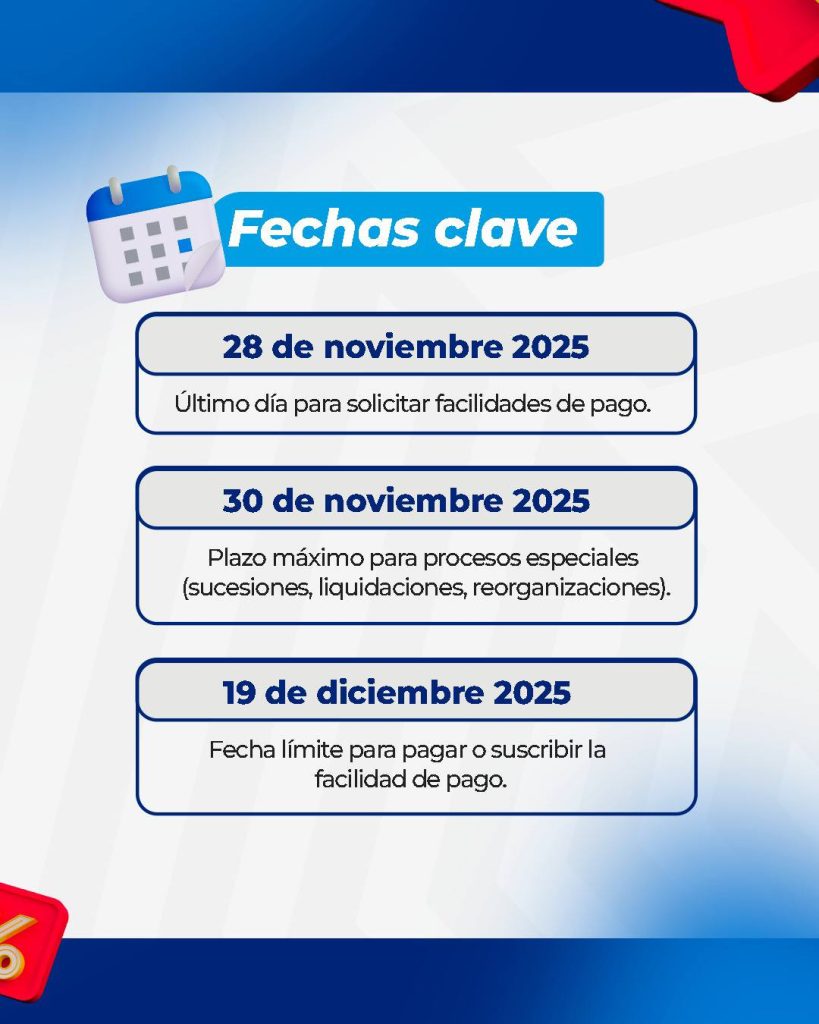 Fechas clave

28 de noviembre 2025

Último día para solicitar facilidades de pago.

30 de noviembre 2025

Plazo máximo para procesos especiales (sucesiones, liquidaciones, reorganizaciones).

19 de diciembre 2025

Fecha límite para pagar o suscribir la facilidad de pago.